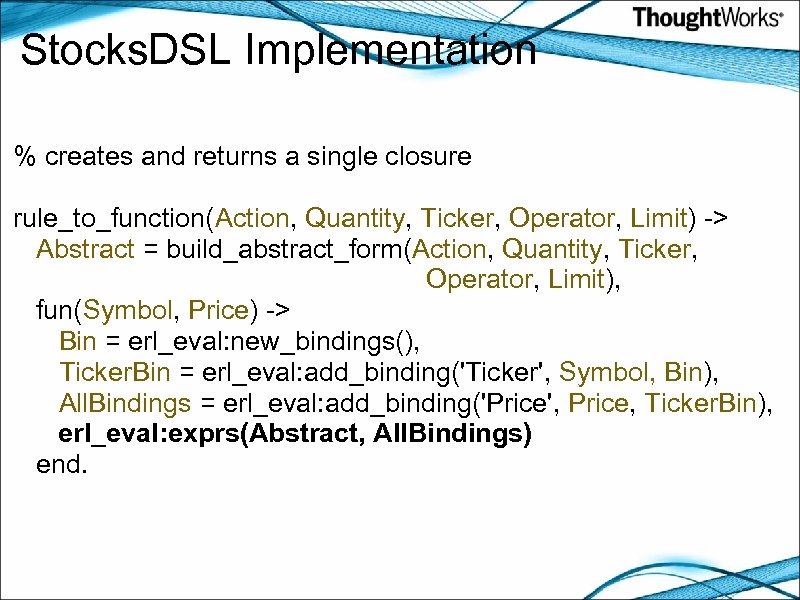 ThoughtWorks®

StocksDSL Implementation

% creates and returns a single closure

rule_to_function(Action, Quantity, Ticker, Operator, Limit) ->
  Abstract = build_abstract_form(Action, Quantity, Ticker,
                                 Operator, Limit),
  fun(Symbol, Price) ->
    Bin = erl_eval:new_bindings(),
    TickerBin = erl_eval:add_binding('Ticker', Symbol, Bin),
    AllBindings = erl_eval:add_binding('Price', Price, TickerBin),
    erl_eval:exprs(Abstract, AllBindings)
  end.